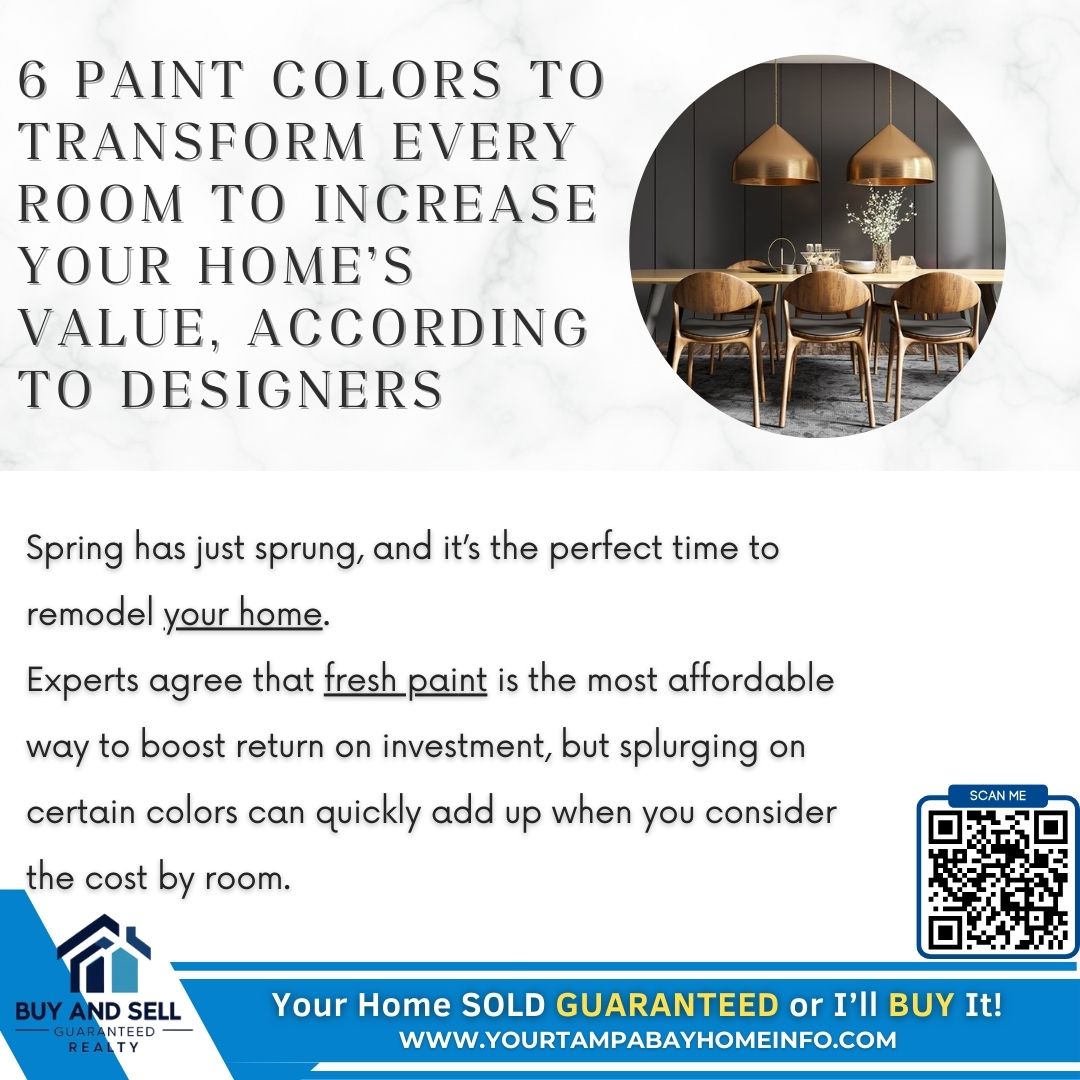 6 PAINT COLORS TO TRANSFORM EVERY ROOM TO INCREASE YOUR HOME'S VALUE, ACCORDING TO DESIGNERS

Spring has just sprung, and it's the perfect time to remodel your home.
Experts agree that fresh paint is the most affordable way to boost return on investment, but splurging on certain colors can quickly add up when you consider the cost by room.

SCAN ME

BUY AND SELL
GUARANTEED
REALTY

Your Home SOLD GUARANTEED or I'll BUY It!
WWW.YOURTAMPABAYHOMEINFO.COM